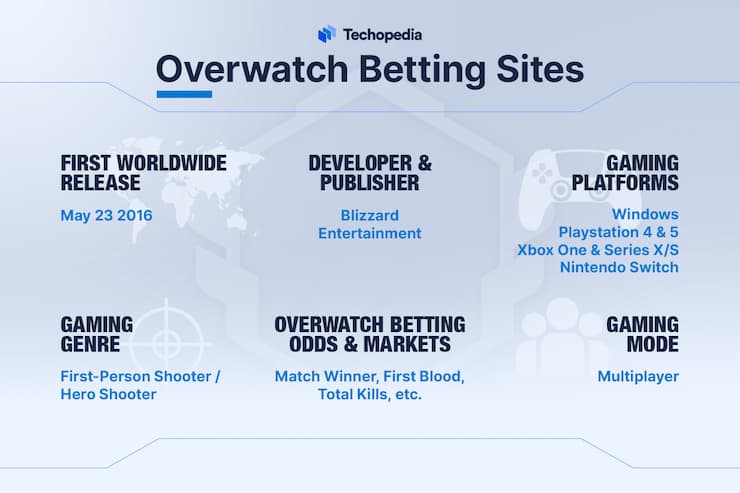 Techopedia

Overwatch Betting Sites

FIRST WORLDWIDE RELEASE

May 23 2016

DEVELOPER & PUBLISHER

Blizzard Entertainment

GAMING PLATFORMS

Windows
Playstation 4 & 5
Xbox One & Series X/S
Nintendo Switch

GAMING GENRE

First-Person Shooter / Hero Shooter

OVERWATCH BETTING ODDS & MARKETS

Match Winner, First Blood, Total Kills, etc.

GAMING MODE

Multiplayer